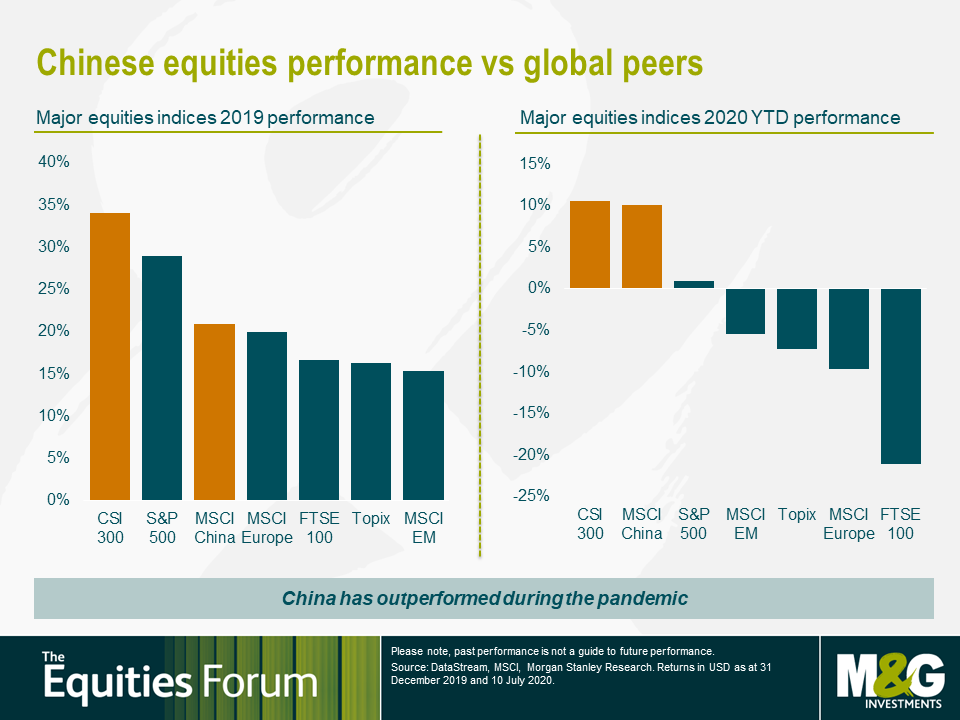 Chinese equities performance vs global peers

Major equities indices 2019 performance

40%
35%
30%
25%
20%
15%
10%
5%
0%

CSI 300
S&P 500
MSCI China
MSCI Europe
FTSE 100
Topix
MSCI EM

Major equities indices 2020 YTD performance

15%
10%
5%
0%
-5%
-10%
-15%
-20%
-25%

CSI 300
MSCI China
S&P 500
MSCI EM
Topix
MSCI Europe
FTSE 100

China has outperformed during the pandemic

The Equities Forum

Please note, past performance is not a guide to future performance.
Source: DataStream, MSCI, Morgan Stanley Research. Returns in USD as at 31 December 2019 and 10 July 2020.

M&G INVESTMENTS